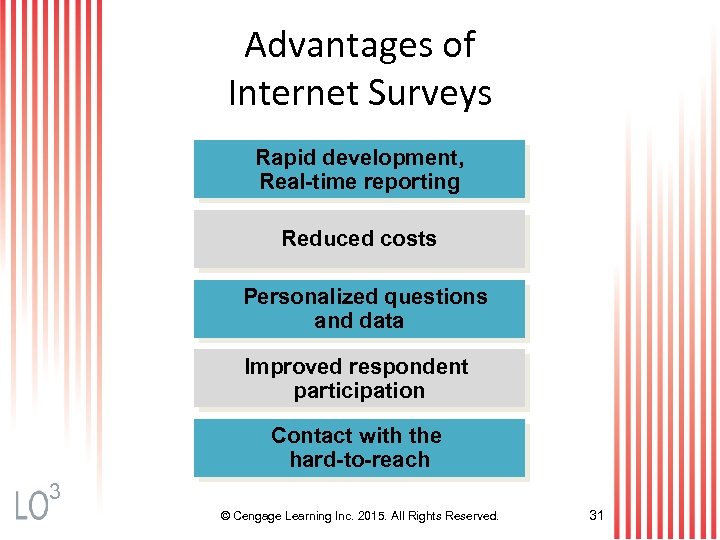 Advantages of Internet Surveys

Rapid development, Real-time reporting

Reduced costs

Personalized questions and data

Improved respondent participation

Contact with the hard-to-reach

LO$^3$

© Cengage Learning Inc. 2015. All Rights Reserved.

31